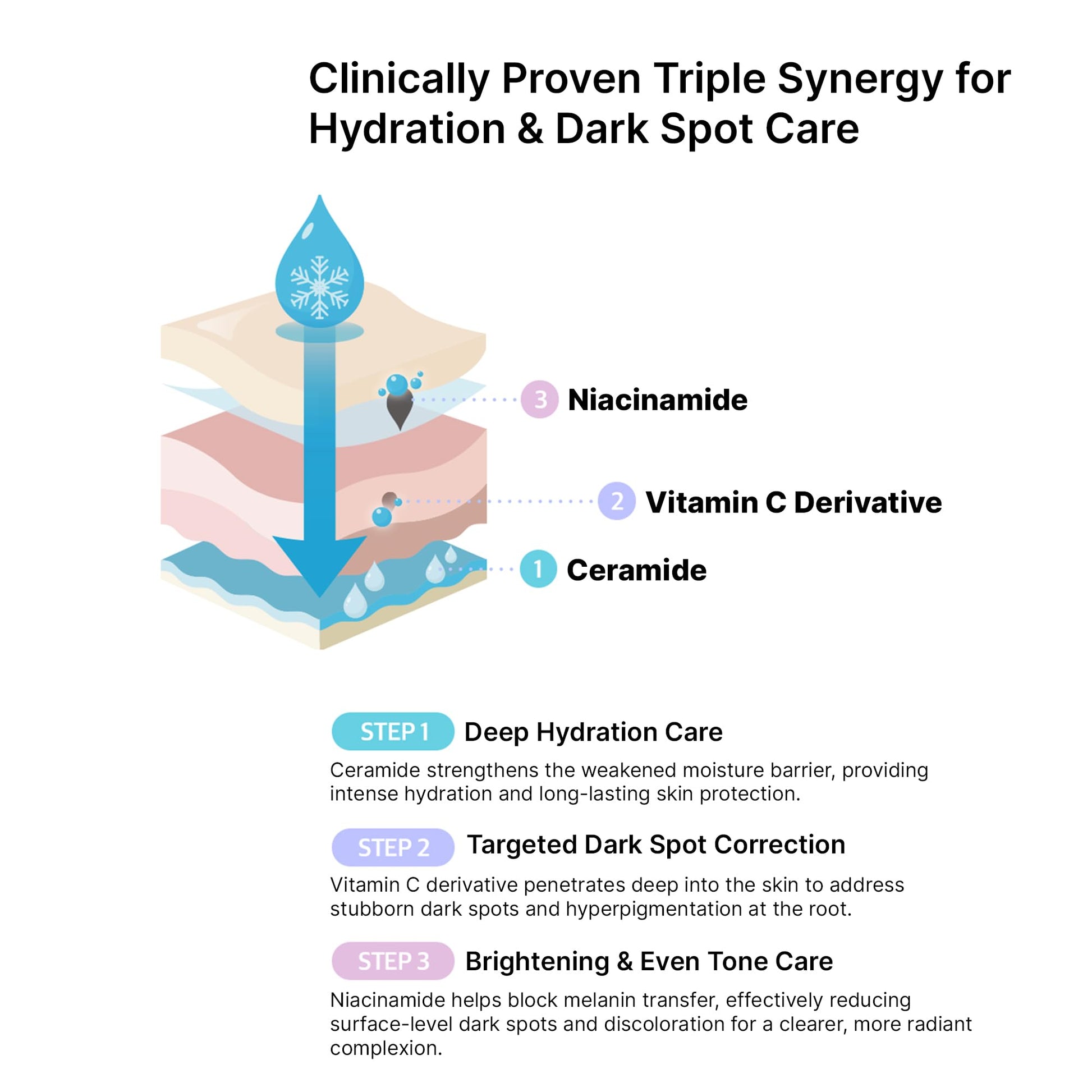 Clinically Proven Triple Synergy for Hydration & Dark Spot Care

3 Niacinamide

2 Vitamin C Derivative

1 Ceramide

STEP 1 Deep Hydration Care

Ceramide strengthens the weakened moisture barrier, providing intense hydration and long-lasting skin protection.

STEP 2 Targeted Dark Spot Correction

Vitamin C derivative penetrates deep into the skin to address stubborn dark spots and hyperpigmentation at the root.

STEP 3 Brightening & Even Tone Care

Niacinamide helps block melanin transfer, effectively reducing surface-level dark spots and discoloration for a clearer, more radiant complexion.